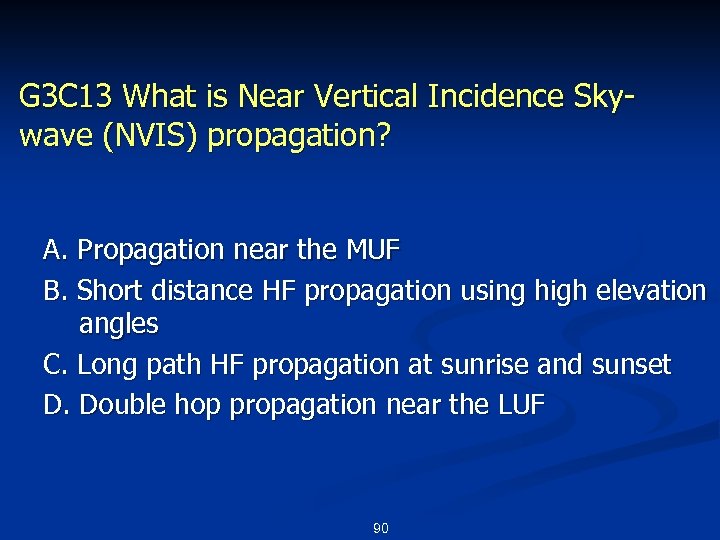 G3C13 What is Near Vertical Incidence Sky-wave (NVIS) propagation?

A. Propagation near the MUF
B. Short distance HF propagation using high elevation angles
C. Long path HF propagation at sunrise and sunset
D. Double hop propagation near the LUF

90